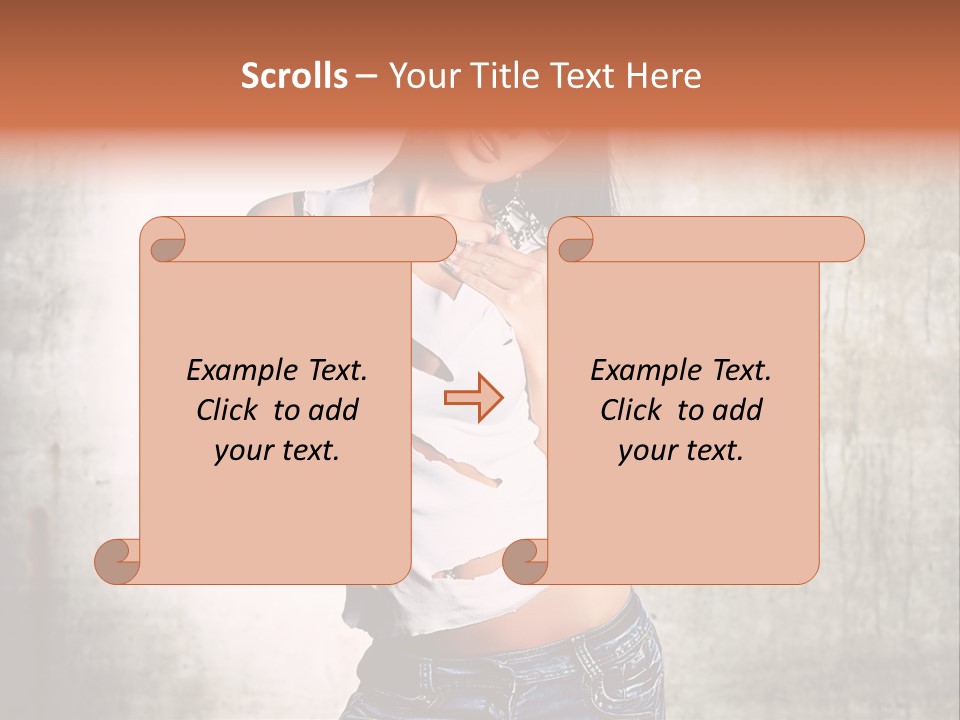 Scrolls – Your Title Text Here

Example Text. Click to add your text.

Example Text. Click to add your text.